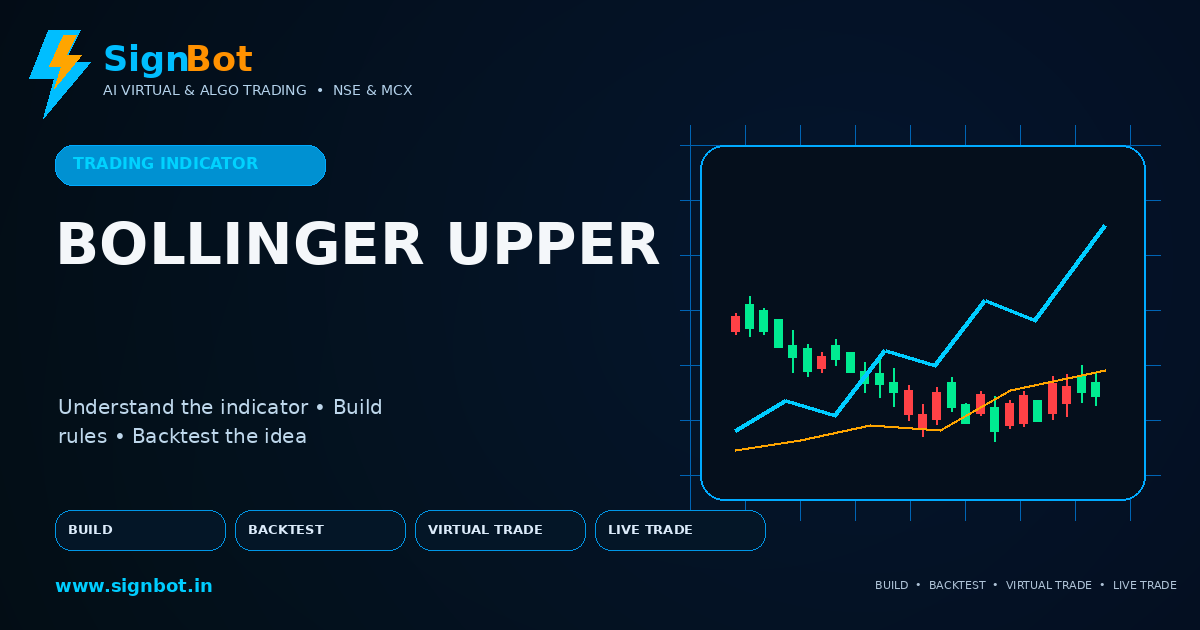 SignBot
AI VIRTUAL & ALGO TRADING • NSE & MCX

TRADING INDICATOR

BOLLINGER UPPER

Understand the indicator • Build rules • Backtest the idea

BUILD
BACKTEST
VIRTUAL TRADE
LIVE TRADE

www.signbot.in

BUILD • BACKTEST • VIRTUAL TRADE • LIVE TRADE